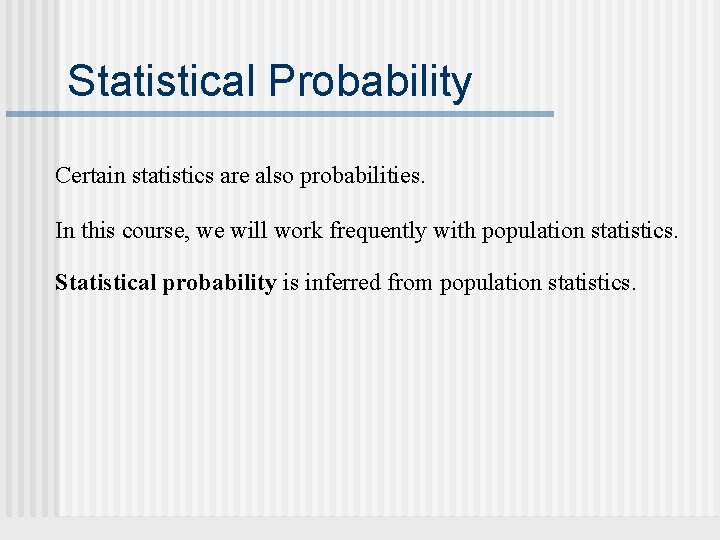 Statistical Probability

Certain statistics are also probabilities.

In this course, we will work frequently with population statistics.

Statistical probability is inferred from population statistics.